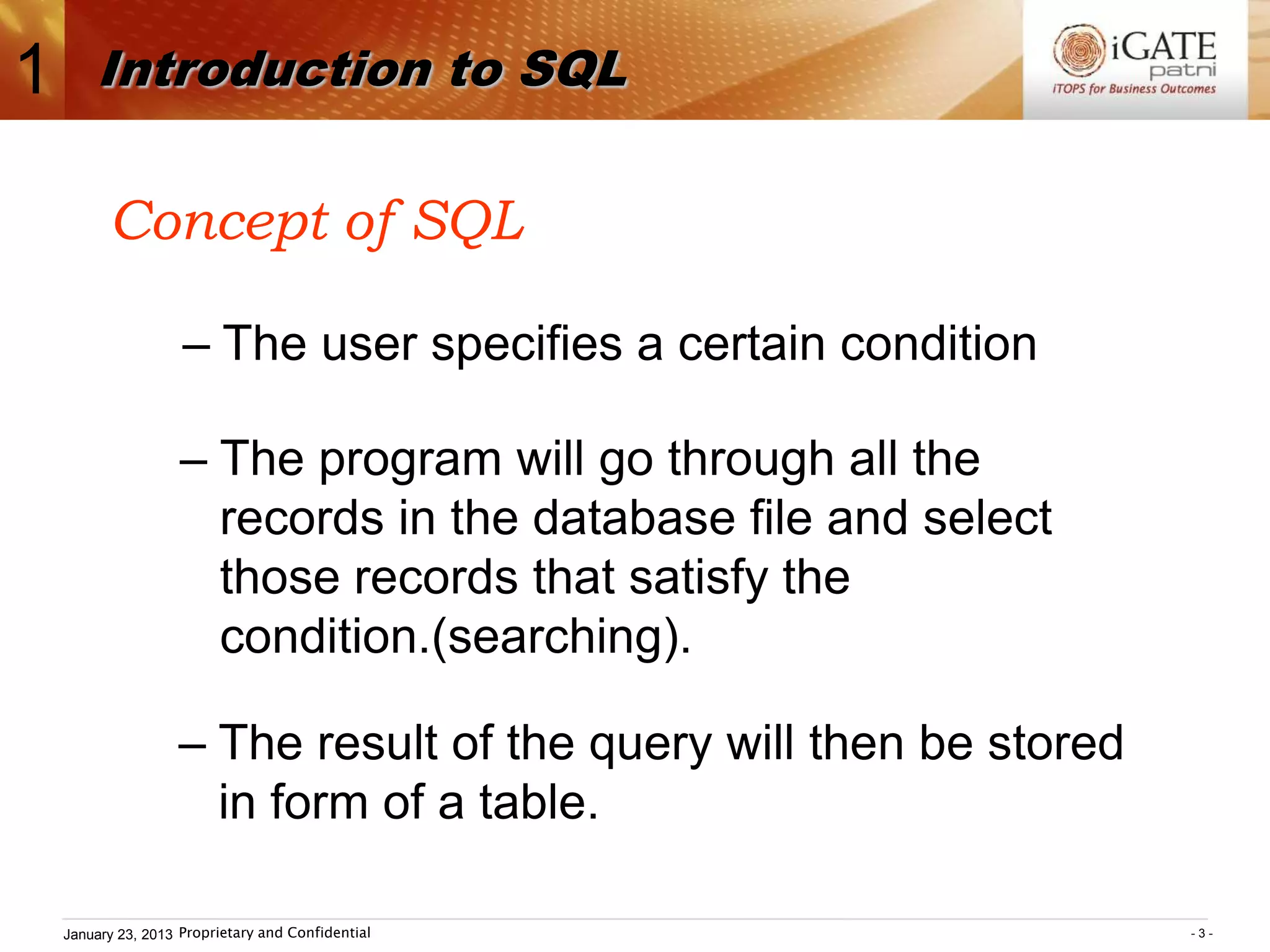 1 Introduction to SQL

iGATE
patni
iTOPS for Business Outcomes

Concept of SQL

– The user specifies a certain condition

– The program will go through all the records in the database file and select those records that satisfy the condition.(searching).

– The result of the query will then be stored in form of a table.

January 23, 2013 Proprietary and Confidential

- 3 -